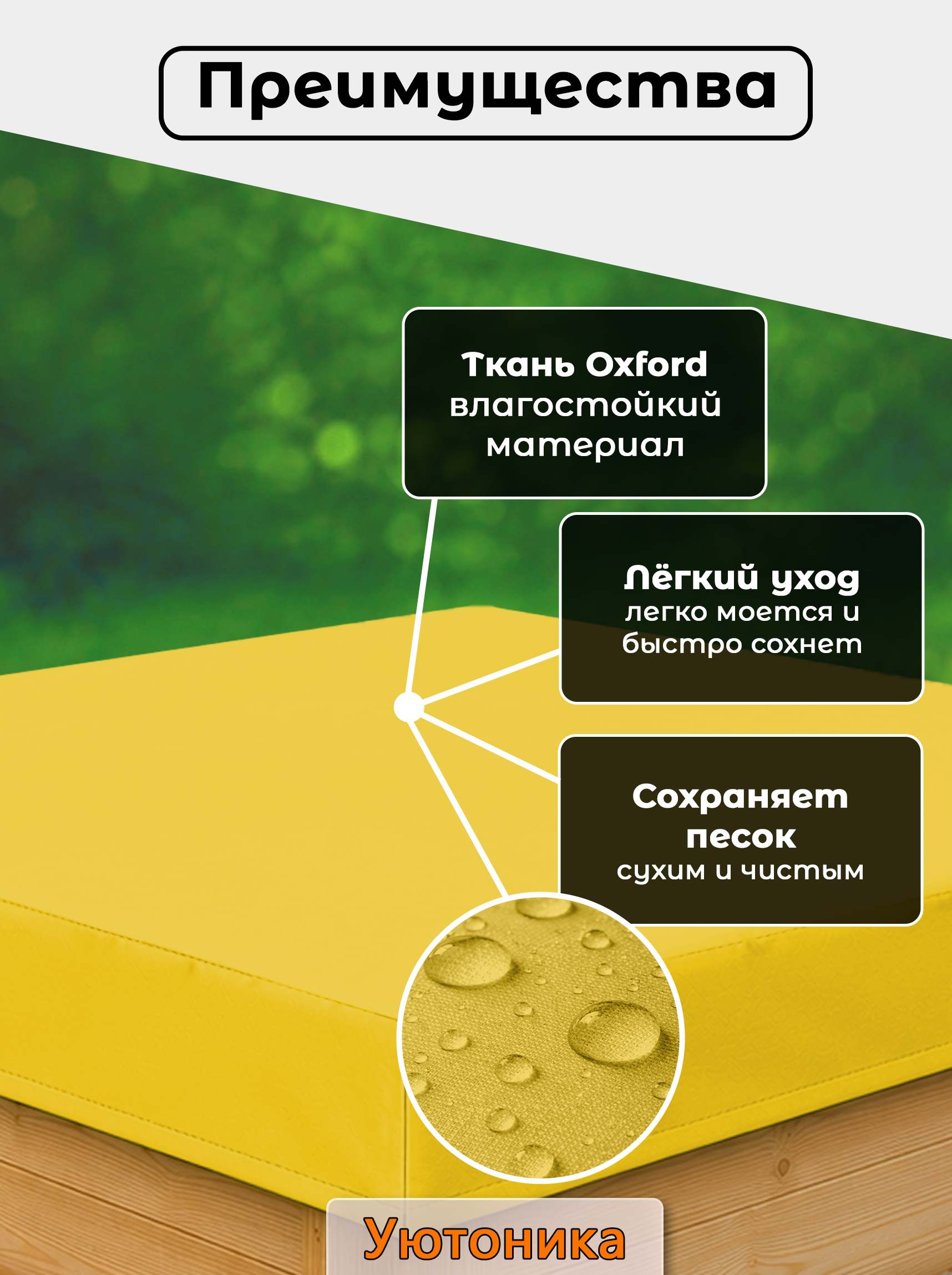 Преимущества

Ткань Oxford
влагостойкий
материал

Лёгкий уход
легко моется и
быстро сохнет

Сохраняет
песок
сухим и чистым

Уютоника